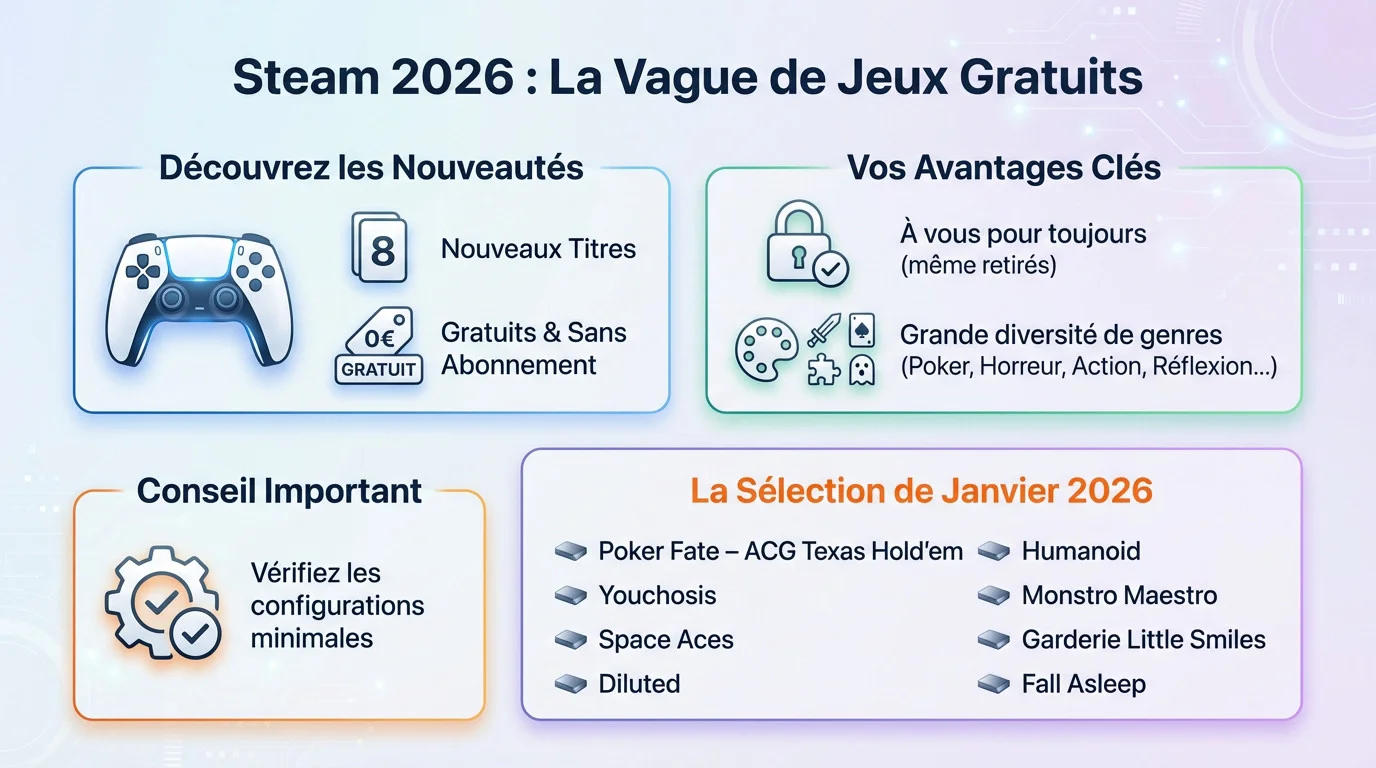 Steam 2026 : La Vague de Jeux Gratuits

Découvrez les Nouveautés

8 Nouveaux Titres

0€ GRATUIT Gratuits & Sans Abonnement

Vos Avantages Clés

À vous pour toujours (même retirés)

Grande diversité de genres (Poker, Horreur, Action, Réflexion...)

Conseil Important

Vérifiez les configurations minimales

La Sélection de Janvier 2026

Poker Fate – ACG Texas Hold'em

Youchosis

Space Aces

Diluted

Humanoid

Monstro Maestro

Garderie Little Smiles

Fall Asleep